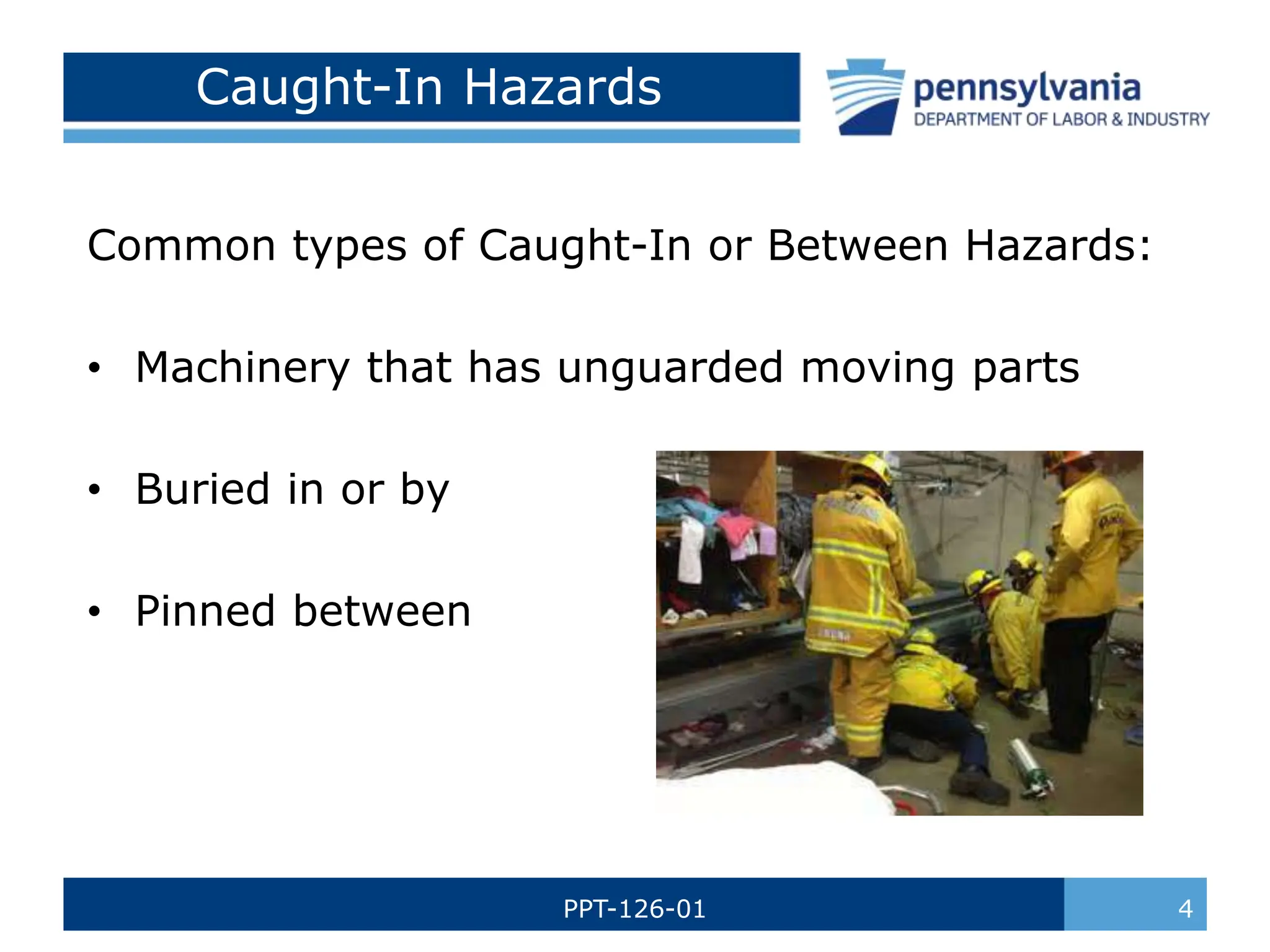 Caught-In Hazards

pennsylvania
DEPARTMENT OF LABOR & INDUSTRY

Common types of Caught-In or Between Hazards:

• Machinery that has unguarded moving parts

• Buried in or by

• Pinned between

PPT-126-01

4